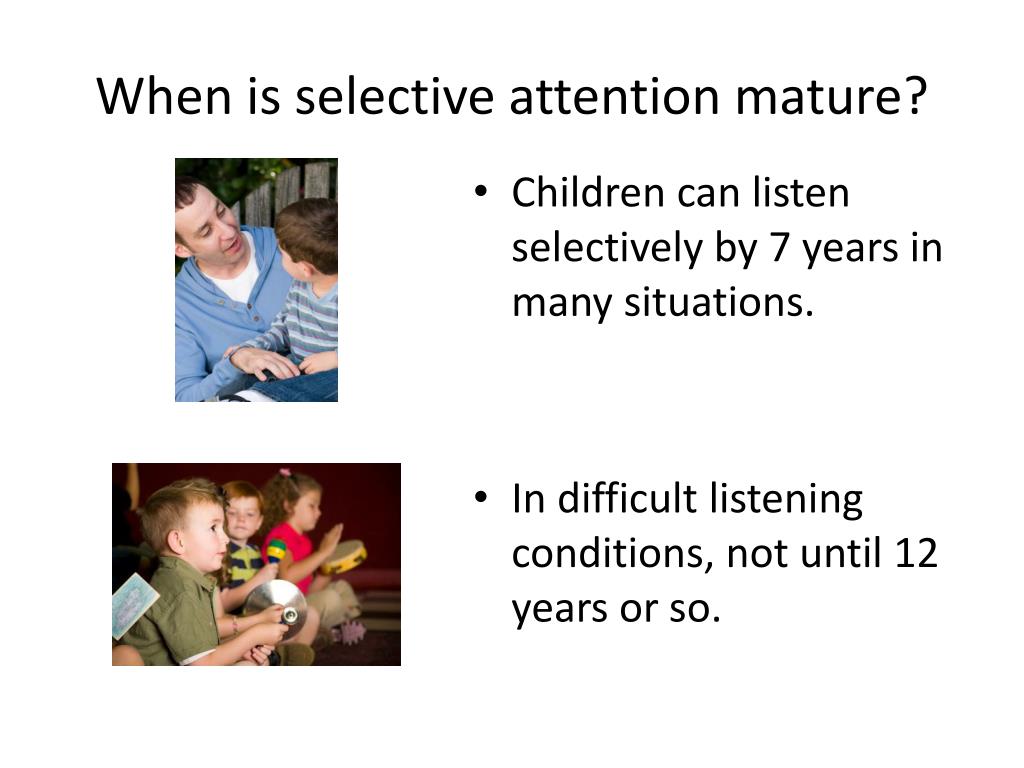 When is selective attention mature?

• Children can listen selectively by 7 years in many situations.

• In difficult listening conditions, not until 12 years or so.